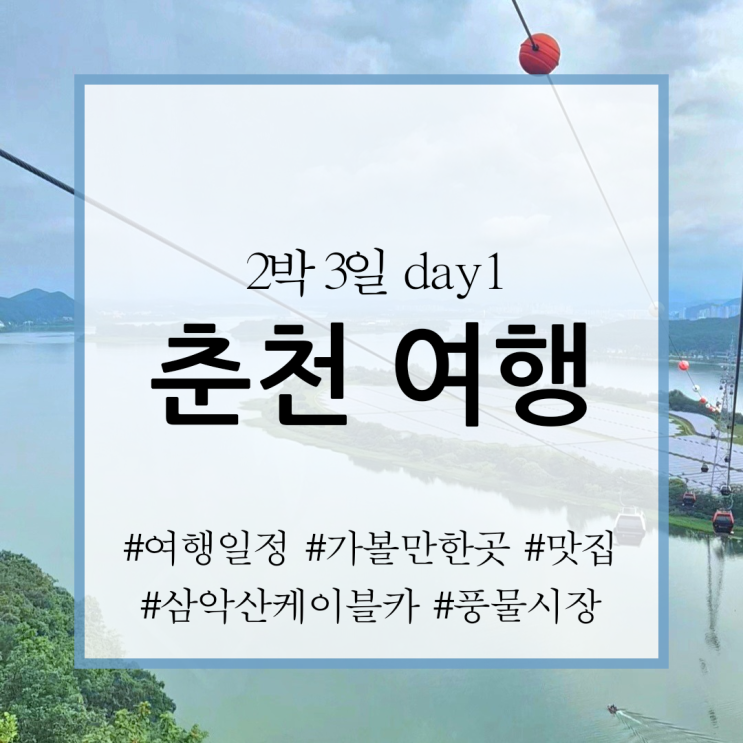 2박 3일 day1

춘천 여행

#여행일정 #가볼만한곳 #맛집
#삼악산케이블카 #풍물시장